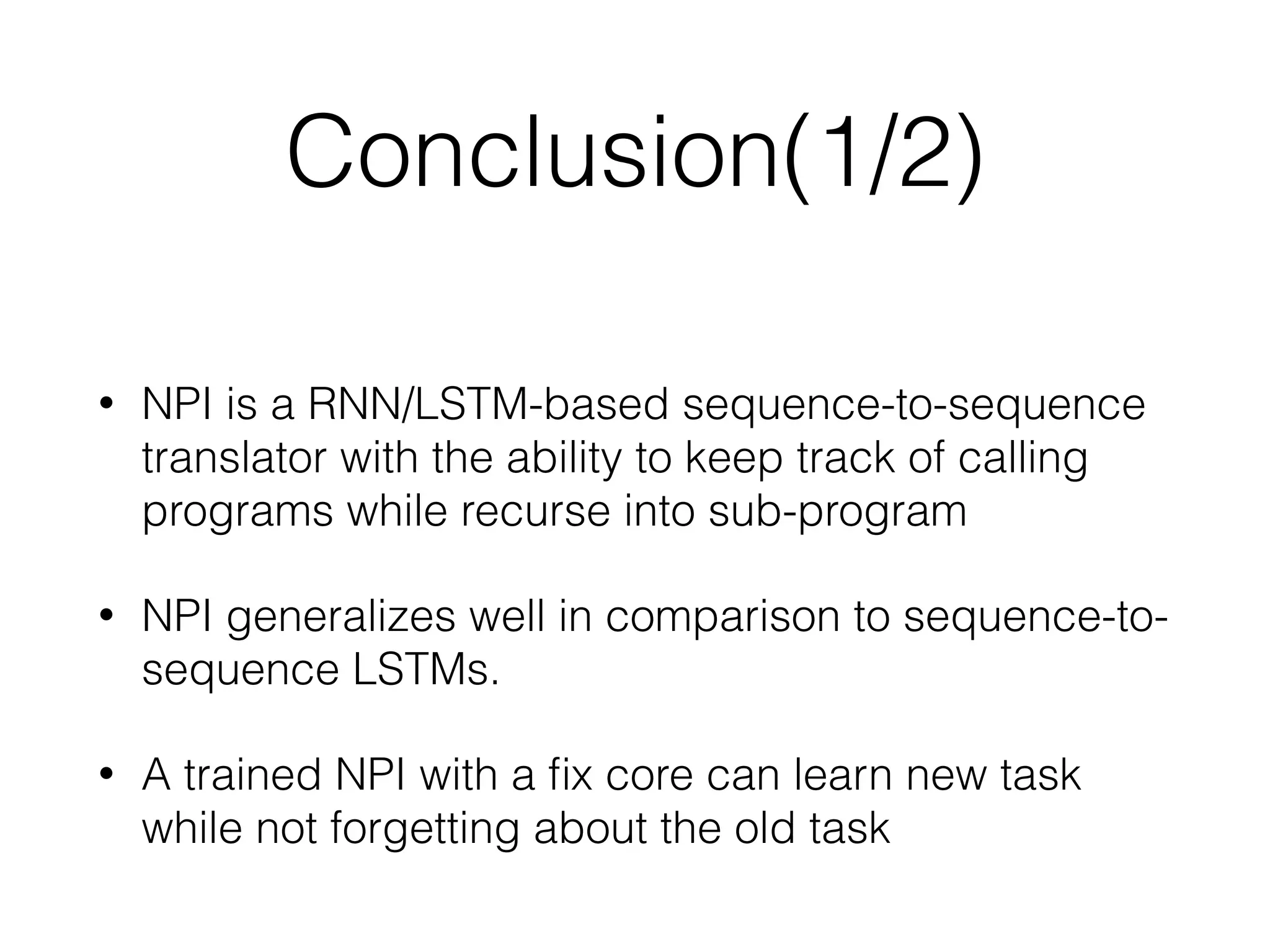 Conclusion(1/2)

• NPI is a RNN/LSTM-based sequence-to-sequence translator with the ability to keep track of calling programs while recurse into sub-program

• NPI generalizes well in comparison to sequence-to-sequence LSTMs.

• A trained NPI with a fix core can learn new task while not forgetting about the old task